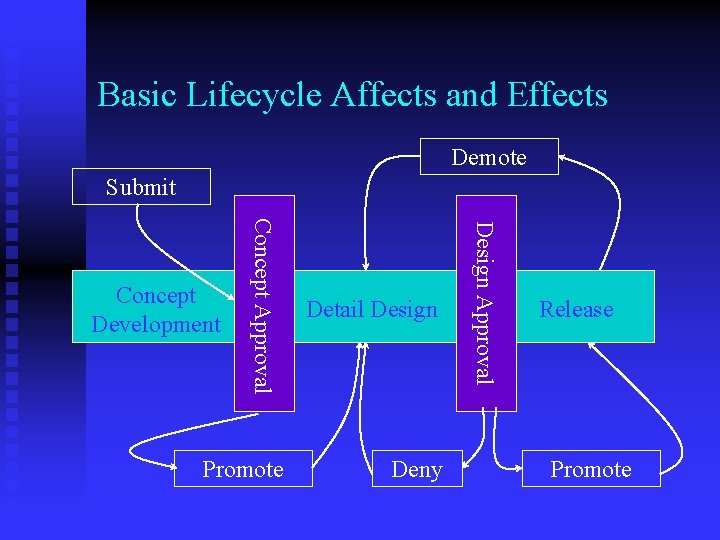 Basic Lifecycle Affects and Effects

Demote

Submit

Concept Development

Concept Approval

Detail Design

Design Approval

Release

Promote

Deny

Promote